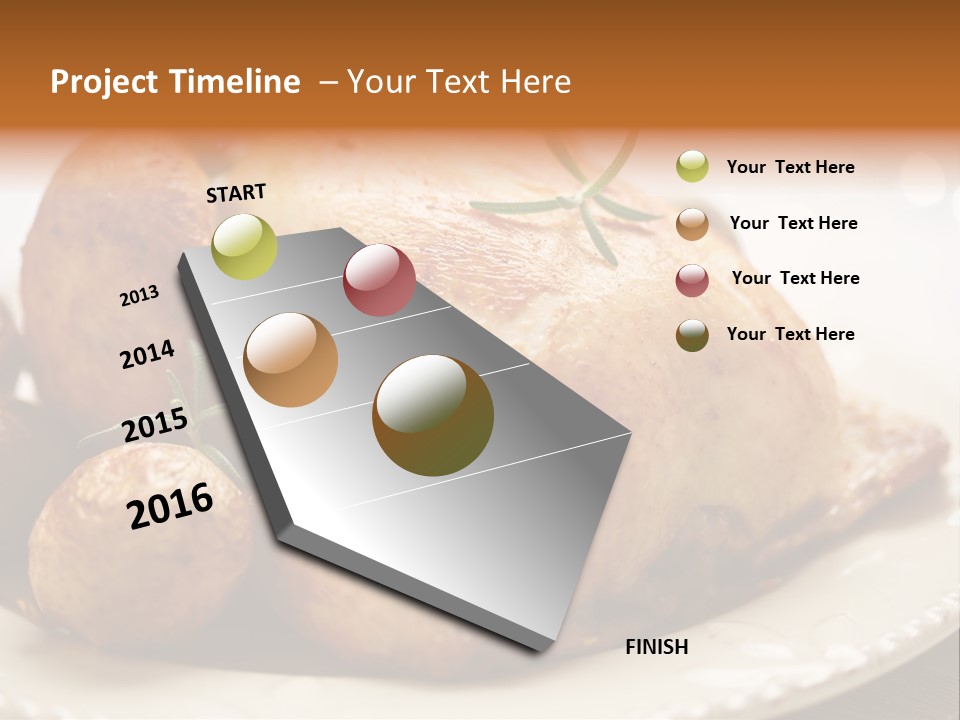 Project Timeline – Your Text Here

START

2013

2014

2015

2016

FINISH

Your Text Here

Your Text Here

Your Text Here

Your Text Here